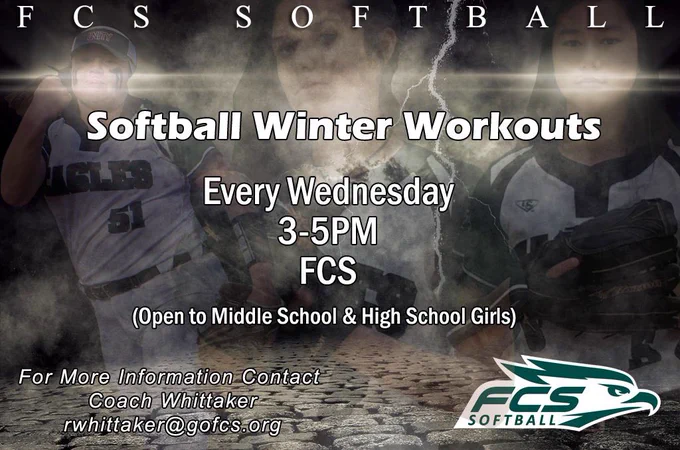 FCS SOFTBALL

Softball Winter Workouts

Every Wednesday
3-5PM
FCS

(Open to Middle School & High School Girls)

For More Information Contact
Coach Whittaker
rwhittaker@gofcs.org

FCS
SOFTBALL